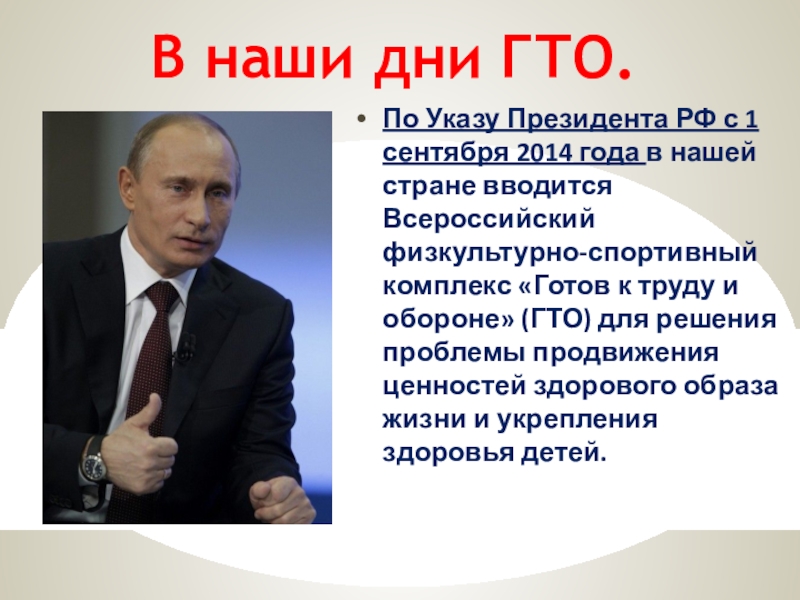 В наши дни ГТО.

• По Указу Президента РФ с 1 сентября 2014 года в нашей стране вводится Всероссийский физкультурно-спортивный комплекс «Готов к труду и обороне» (ГТО) для решения проблемы продвижения ценностей здорового образа жизни и укрепления здоровья детей.